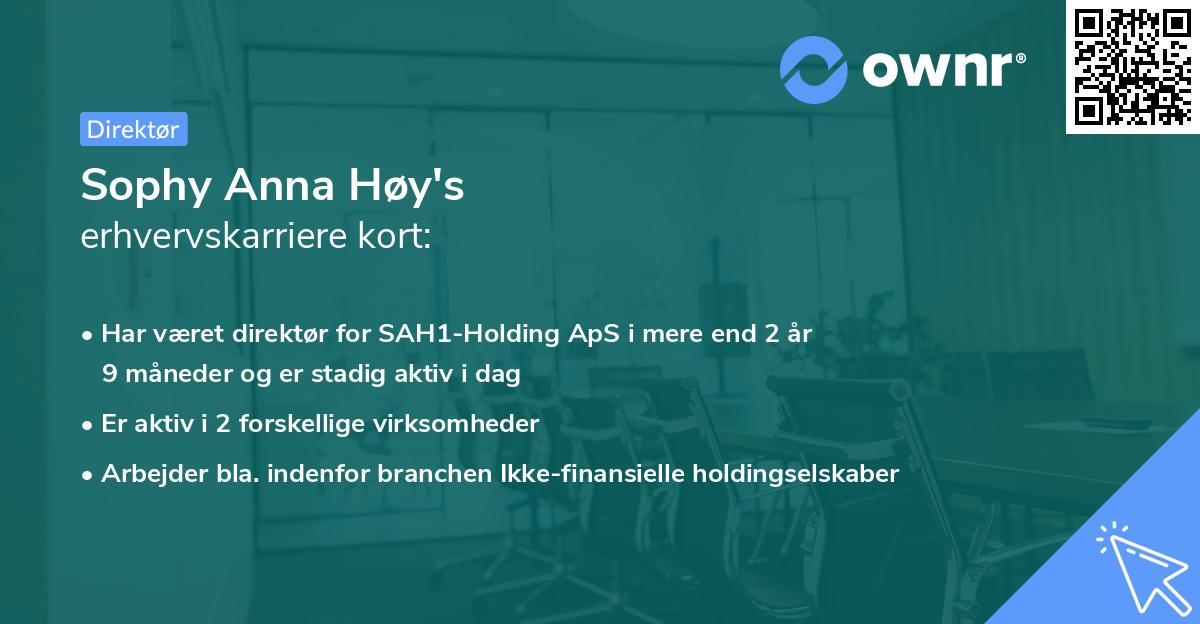 ownr®

Direktør

Sophy Anna Høy's
erhvervskarriere kort:

• Har været direktør for SAH1-Holding ApS i mere end 2 år 9 måneder og er stadig aktiv i dag

• Er aktiv i 2 forskellige virksomheder

• Arbejder bla. indenfor branchen Ikke-finansielle holdingselskaber